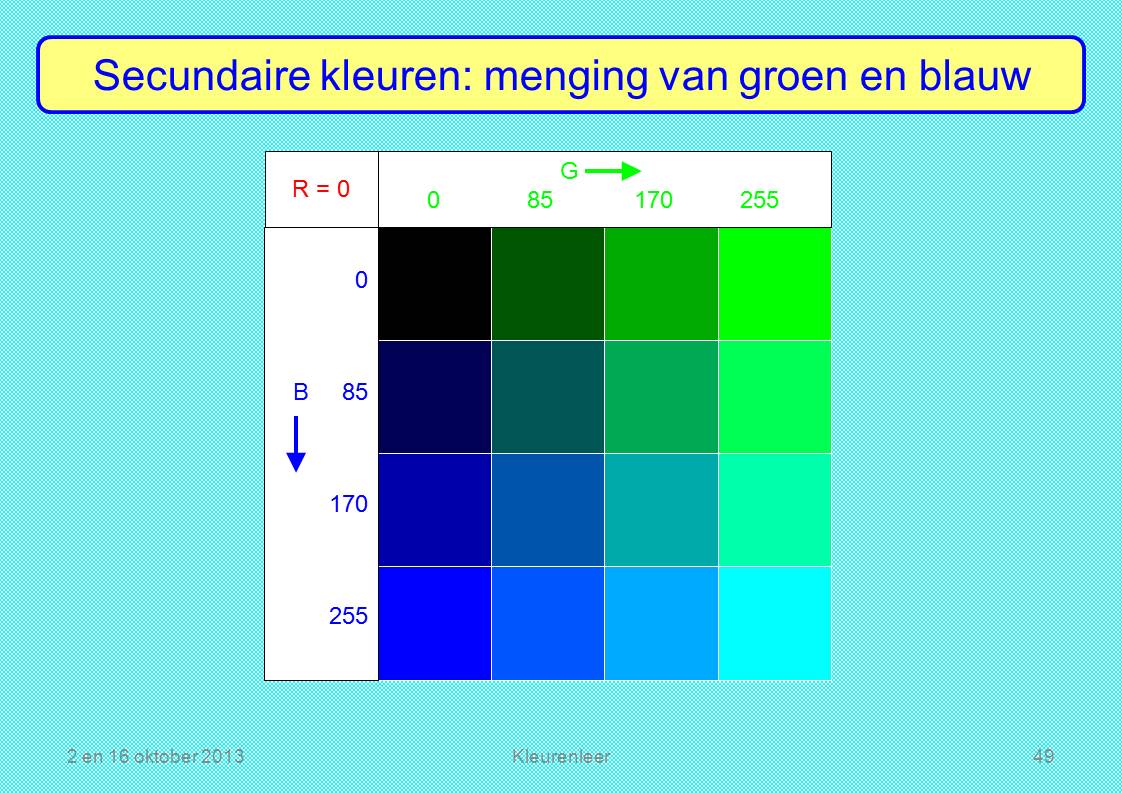 Secundaire kleuren: menging van groen en blauw

R = 0

G

0 85 170 255

0

B 85

170

255

2 en 16 oktober 2013

Kleurenleer

49